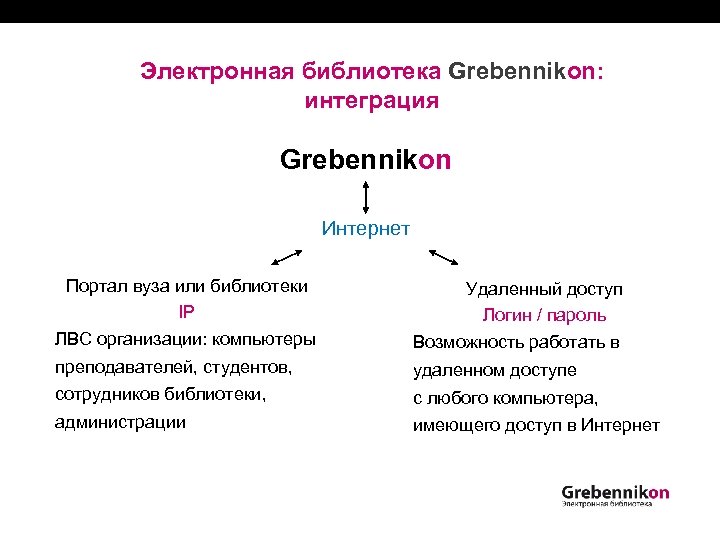 Электронная библиотека Grebennikon: интеграция

Grebennikon

Интернет

Портал вуза или библиотеки
IP
ЛВС организации: компьютеры преподавателей, студентов, сотрудников библиотеки, администрации

Удаленный доступ
Логин / пароль
Возможность работать в удаленном доступе с любого компьютера, имеющего доступ в Интернет

Grebennikon
Электронная библиотека